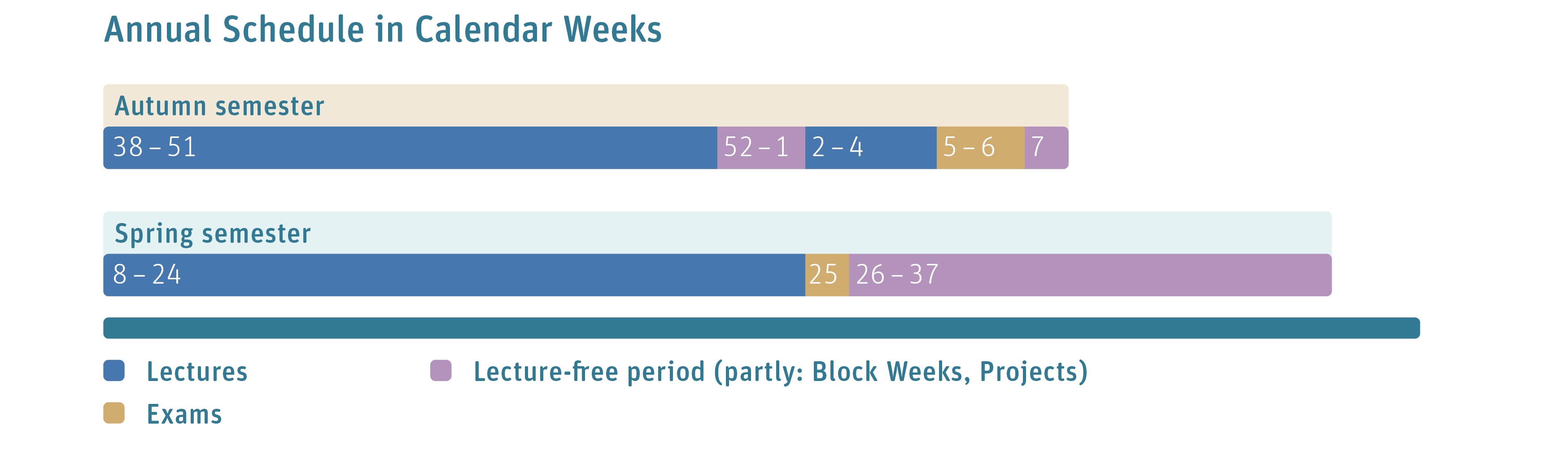 Annual Schedule in Calendar Weeks

Autumn semester

38 – 51 52 – 1 2 – 4 5 – 6 7

Spring semester

8 – 24 25 26 – 37

Lectures

Exams

Lecture-free period (partly: Block Weeks, Projects)